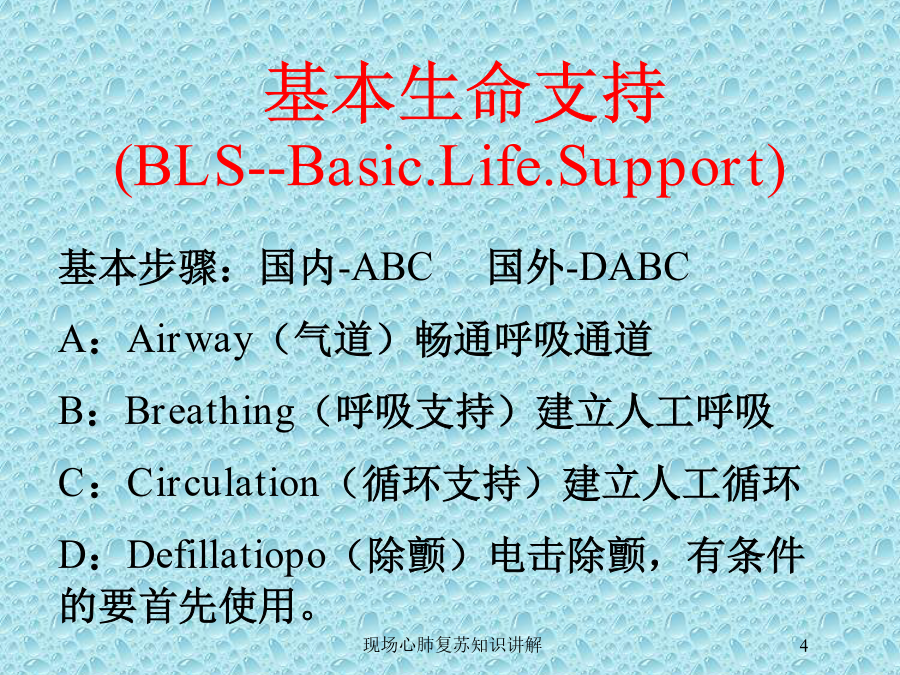 基本生命支持
(BLS--Basic.Life.Support)

基本步骤：国内-ABC　国外-DABC

A：Airway（气道）畅通呼吸通道

B：Breathing（呼吸支持）建立人工呼吸

C：Circulation（循环支持）建立人工循环

D：Defillatiopo（除颤）电击除颤，有条件的要首先使用。

现场心肺复苏知识讲解　4